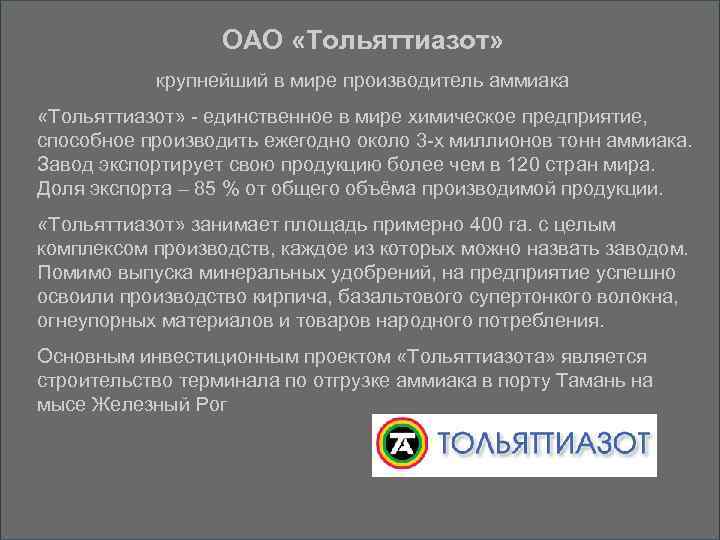 ОАО «Тольяттиазот»

крупнейший в мире производитель аммиака

«Тольяттиазот» - единственное в мире химическое предприятие, способное производить ежегодно около 3-х миллионов тонн аммиака. Завод экспортирует свою продукцию более чем в 120 стран мира. Доля экспорта – 85 % от общего объёма производимой продукции.

«Тольяттиазот» занимает площадь примерно 400 га. с целым комплексом производств, каждое из которых можно назвать заводом. Помимо выпуска минеральных удобрений, на предприятие успешно освоили производство кирпича, базальтового супертонкого волокна, огнеупорных материалов и товаров народного потребления.

Основным инвестиционным проектом «Тольяттиазота» является строительство терминала по отгрузке аммиака в порту Тамань на мысе Железный Рог

ТА ТОЛЬЯТТИАЗОТ